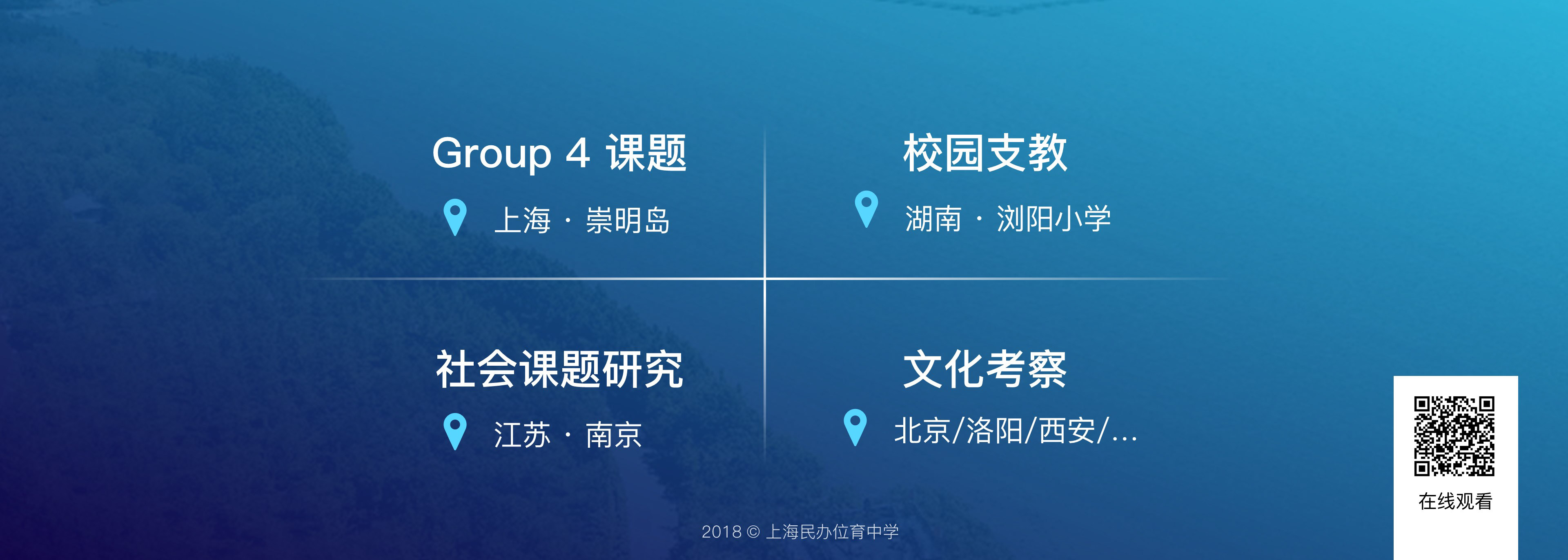 Group 4 课题

上海 · 崇明岛

校园支教

湖南 · 浏阳小学

社会课题研究

江苏 · 南京

文化考察

北京/洛阳/西安/...

在线观看

2018 © 上海民办位育中学